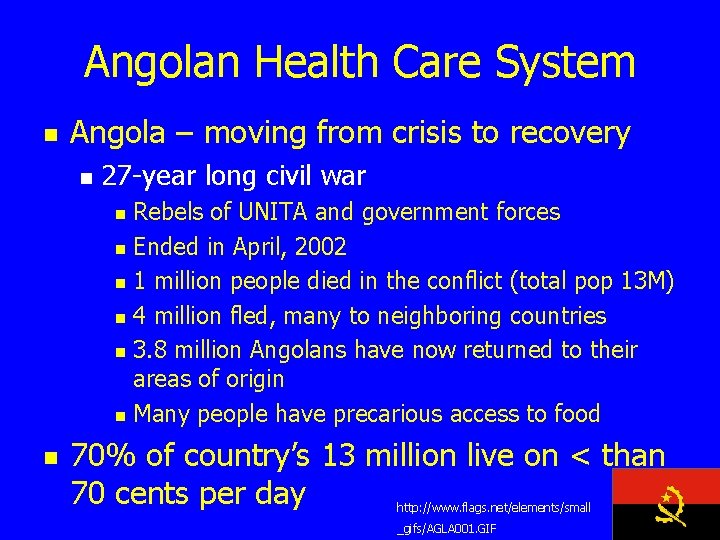 Angolan Health Care System

- Angola – moving from crisis to recovery
  - 27-year long civil war
    - Rebels of UNITA and government forces
    - Ended in April, 2002
    - 1 million people died in the conflict (total pop 13M)
    - 4 million fled, many to neighboring countries
    - 3.8 million Angolans have now returned to their areas of origin
    - Many people have precarious access to food
- 70% of country's 13 million live on < than 70 cents per day

http://www.flags.net/elements/small_gifs/AGLA001.GIF